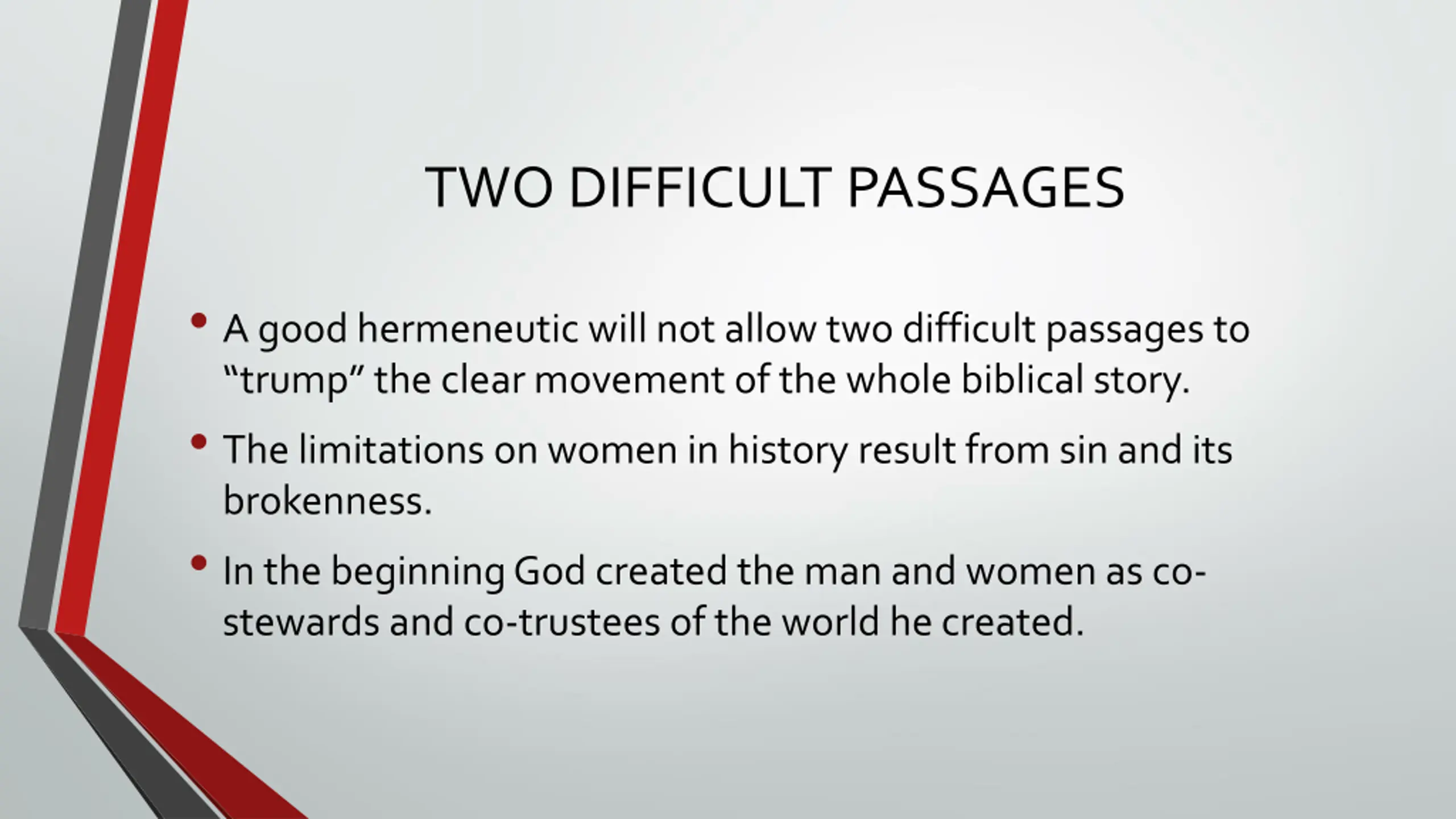 TWO DIFFICULT PASSAGES

• A good hermeneutic will not allow two difficult passages to “trump” the clear movement of the whole biblical story.

• The limitations on women in history result from sin and its brokenness.

• In the beginning God created the man and women as co-stewards and co-trustees of the world he created.